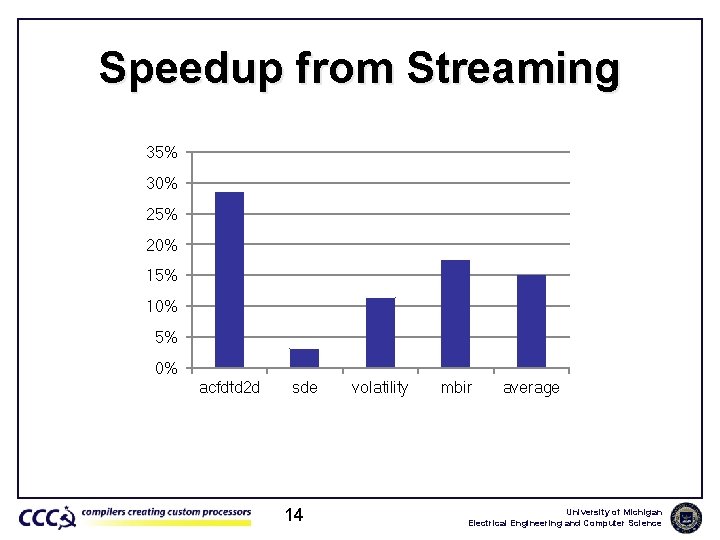 Speedup from Streaming

35%
30%
25%
20%
15%
10%
5%
0%

acfdtd2d
sde
volatility
mbir
average

CCC compilers creating custom processors

14

University of Michigan
Electrical Engineering and Computer Science